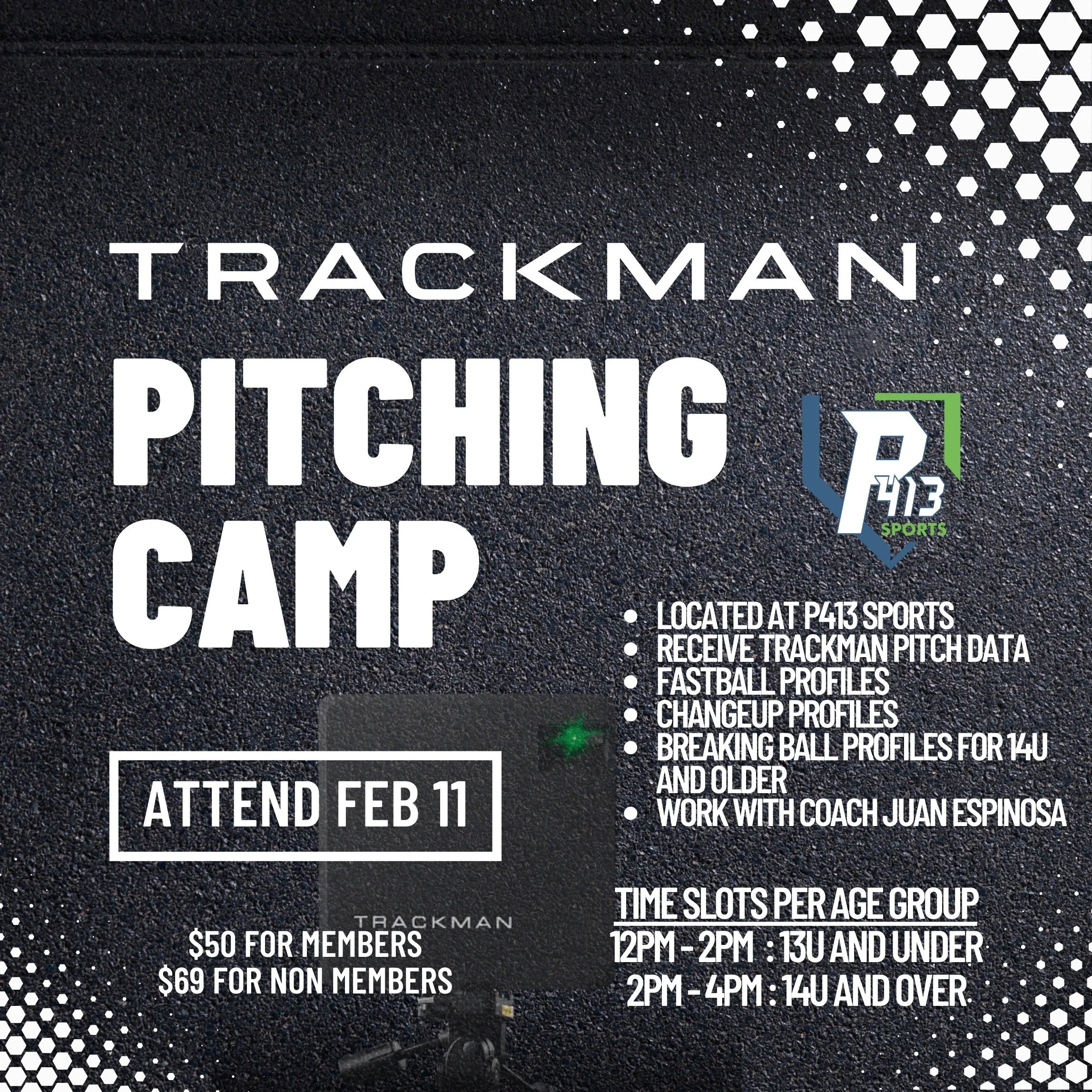 TRACKMAN

PITCHING CAMP

P413 SPORTS

- LOCATED AT P413 SPORTS
- RECEIVE TRACKMAN PITCH DATA
- FASTBALL PROFILES
- CHANGEUP PROFILES
- BREAKING BALL PROFILES FOR 14U AND OLDER
- WORK WITH COACH JUAN ESPINOSA

ATTEND FEB 11

TRACKMAN

$50 FOR MEMBERS
$69 FOR NON MEMBERS

TIME SLOTS PER AGE GROUP
12PM - 2PM : 13U AND UNDER
2PM - 4PM : 14U AND OVER